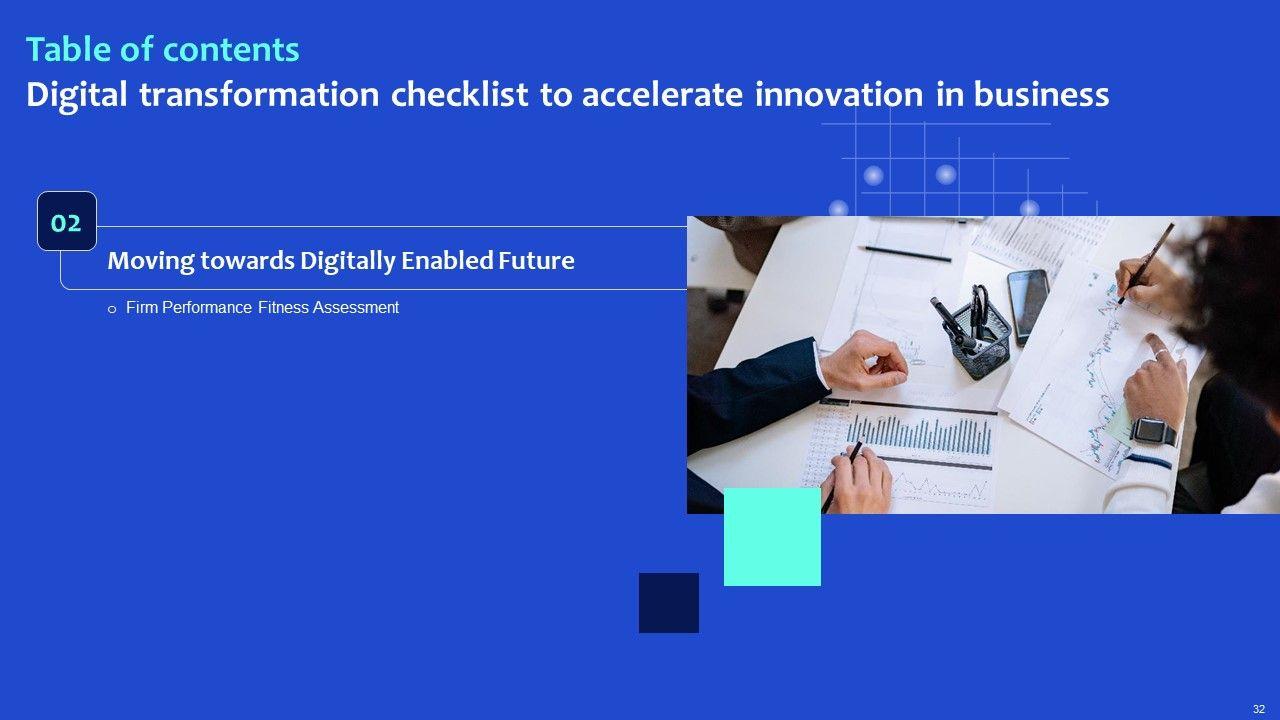 Table of contents
Digital transformation checklist to accelerate innovation in business

02

Moving towards Digitally Enabled Future

o Firm Performance Fitness Assessment

32